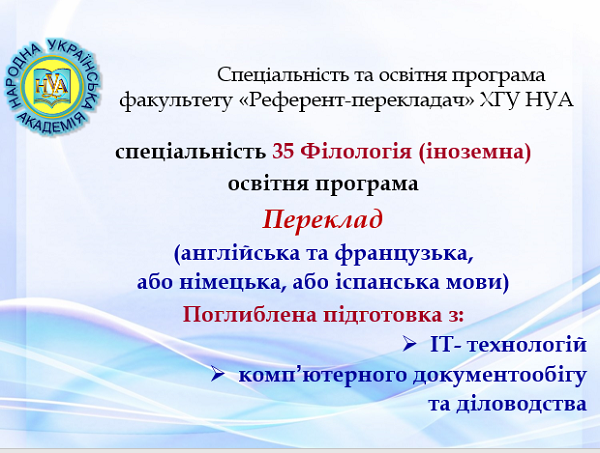 НАРОДНА УКРАЇНСЬКА АКАДЕМІЯ
НУА

Спеціальність та освітня програма факультету «Референт-перекладач» ХГУ НУА

спеціальність 35 Філологія (іноземна)
освітня програма

Переклад
(англійська та французька, або німецька, або іспанська мови)

Поглиблена підготовка з:
➢ ІТ- технологій
➢ комп’ютерного документообігу та діловодства